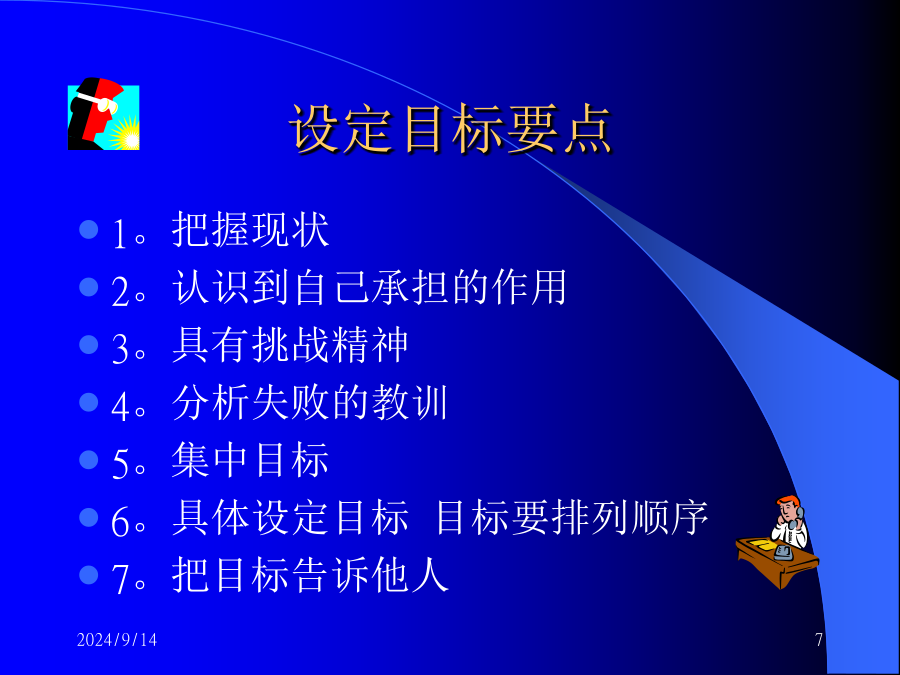 设定目标要点

1。把握现状
2。认识到自己承担的作用
3。具有挑战精神
4。分析失败的教训
5。集中目标
6。具体设定目标 目标要排列顺序
7。把目标告诉他人

2024/9/14

7